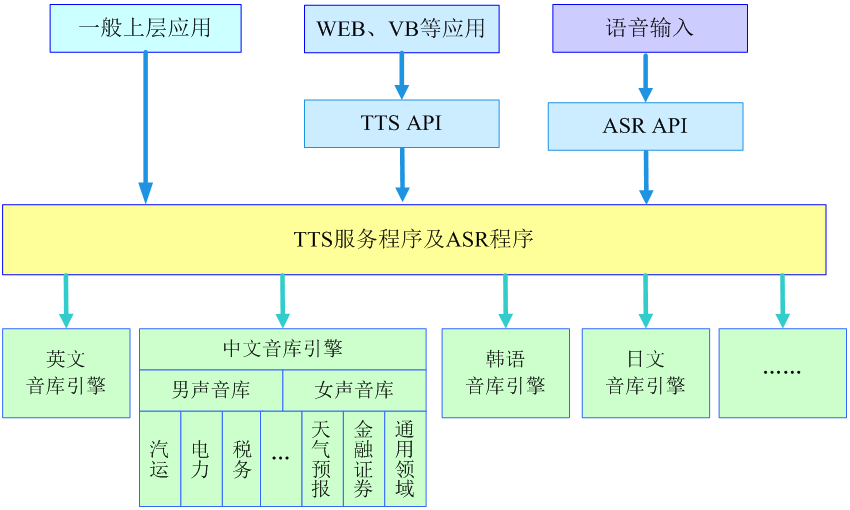 一般上层应用

WEB、VB等应用

语音输入

TTS API

ASR API

TTS服务程序及ASR程序

英文音库引擎

中文音库引擎

男声音库

女声音库

汽运

电力

税务

…

天气预报

金融证券

通用领域

韩语音库引擎

日文音库引擎

……